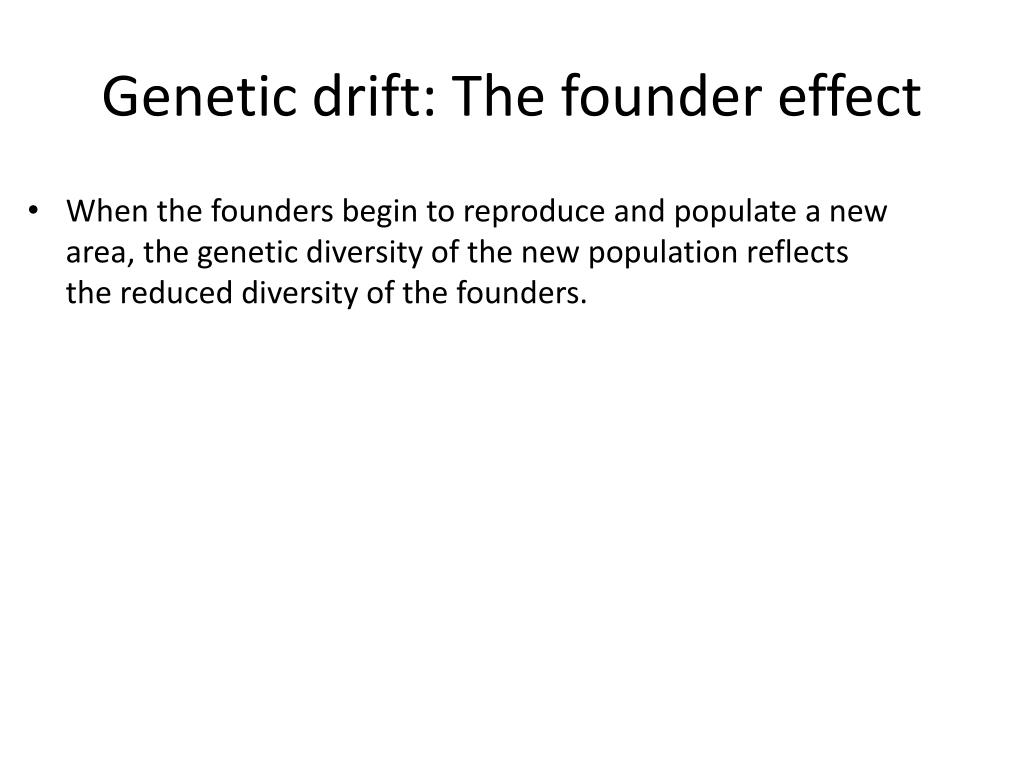 Genetic drift: The founder effect

• When the founders begin to reproduce and populate a new area, the genetic diversity of the new population reflects the reduced diversity of the founders.